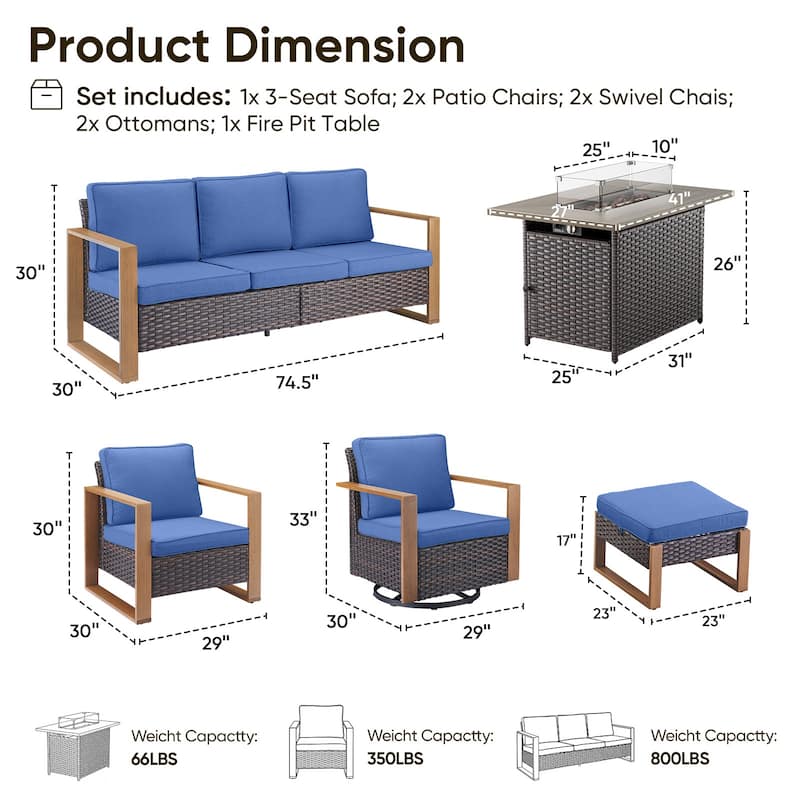 Product Dimension

Set includes: 1x 3-Seat Sofa; 2x Patio Chairs; 2x Swivel Chais; 2x Ottomans; 1x Fire Pit Table

30"
30"
74.5"

25"
10"
27"
41"
26"
25"
31"

30"
30"
29"

33"
30"
29"

17"
23"
23"

Weicht Capactty:
66LBS

Weicht Capactty:
350LBS

Weicht Capactty:
800LBS